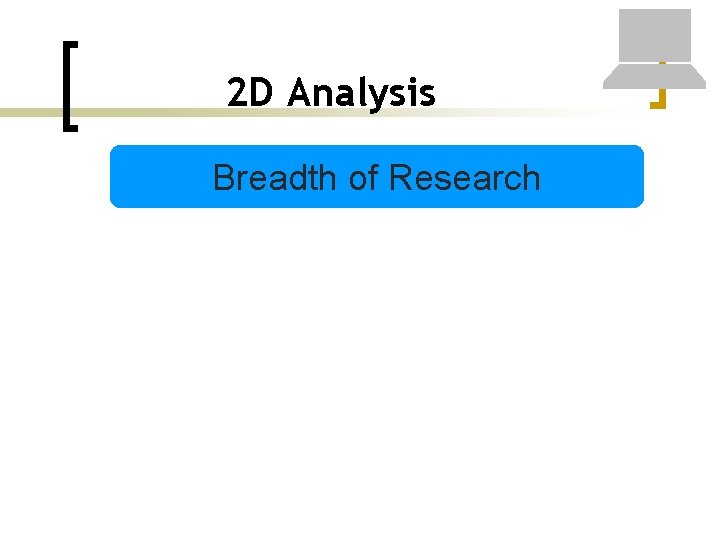 2D Analysis

Breadth of Research